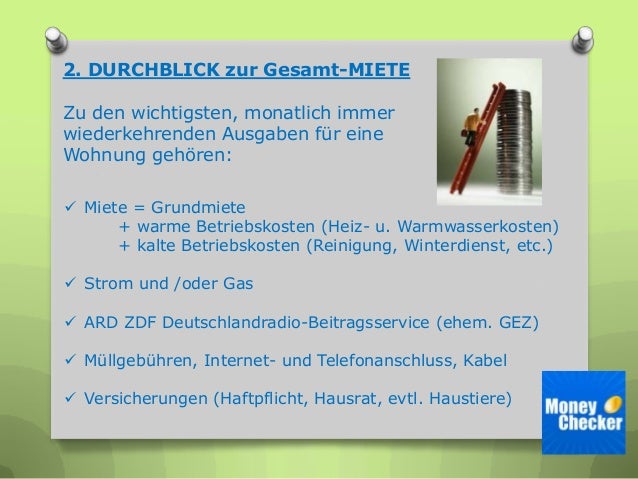 2. DURCHBLICK zur Gesamt-MIETE

Zu den wichtigsten, monatlich immer wiederkehrenden Ausgaben für eine Wohnung gehören:

✓ Miete = Grundmiete
+ warme Betriebskosten (Heiz- u. Warmwasserkosten)
+ kalte Betriebskosten (Reinigung, Winterdienst, etc.)

✓ Strom und /oder Gas

✓ ARD ZDF Deutschlandradio-Beitragsservice (ehem. GEZ)

✓ Müllgebühren, Internet- und Telefonanschluss, Kabel

✓ Versicherungen (Haftpflicht, Hausrat, evtl. Haustiere)

Money Checker